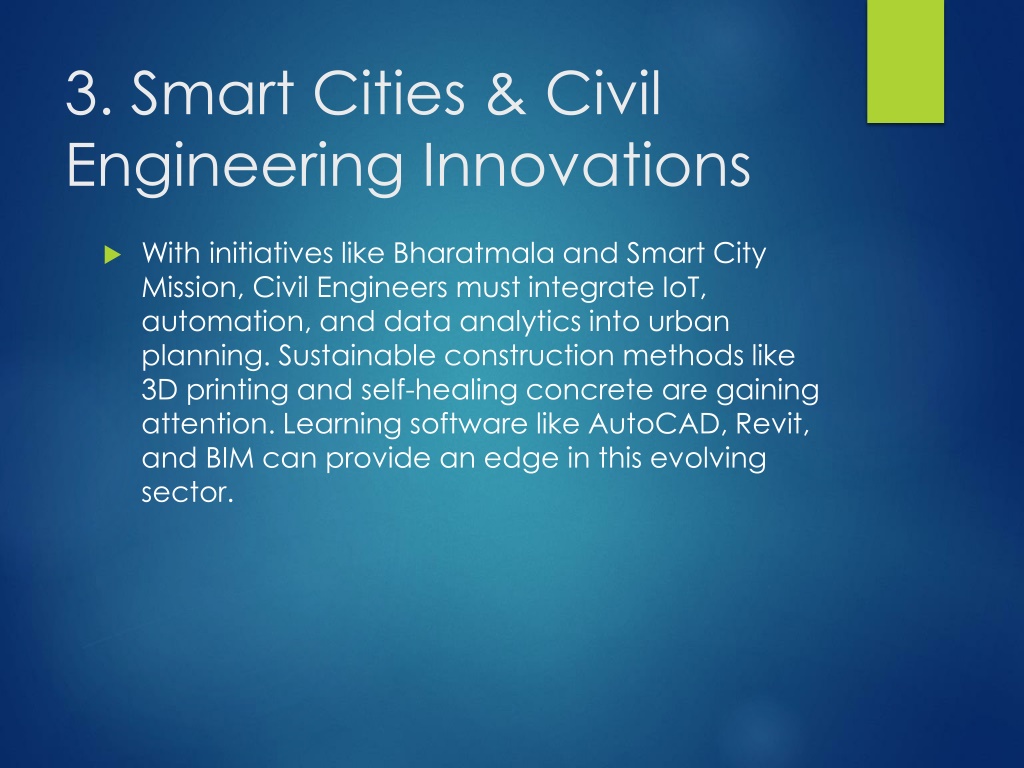 3. Smart Cities & Civil Engineering Innovations

With initiatives like Bharatmala and Smart City Mission, Civil Engineers must integrate IoT, automation, and data analytics into urban planning. Sustainable construction methods like 3D printing and self-healing concrete are gaining attention. Learning software like AutoCAD, Revit, and BIM can provide an edge in this evolving sector.